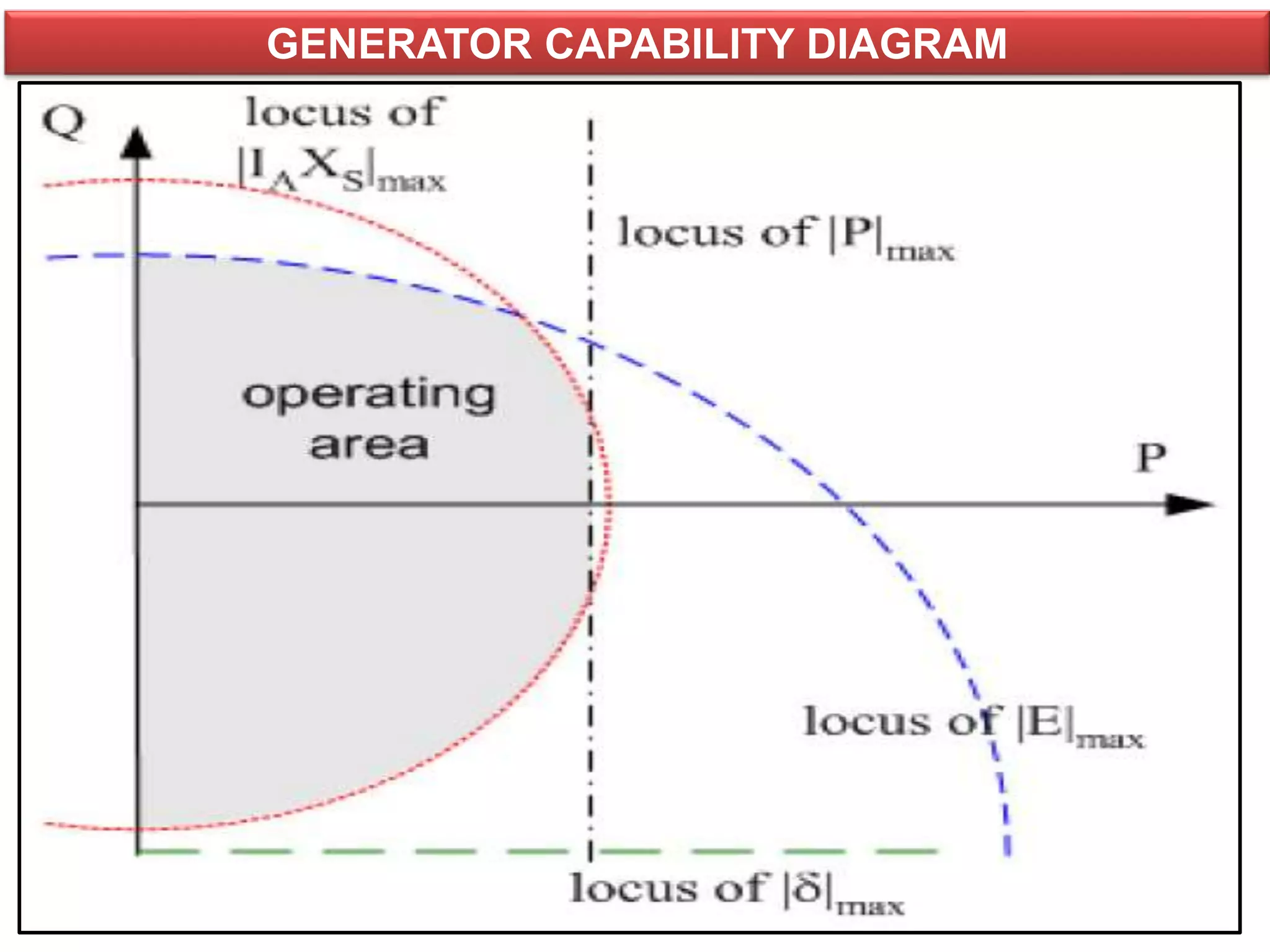 GENERATOR CAPABILITY DIAGRAM

Q

locus of $|I_A X_S|_{max}$

locus of $|P|_{max}$

operating area

P

locus of $|E|_{max}$

locus of $|\delta|_{max}$